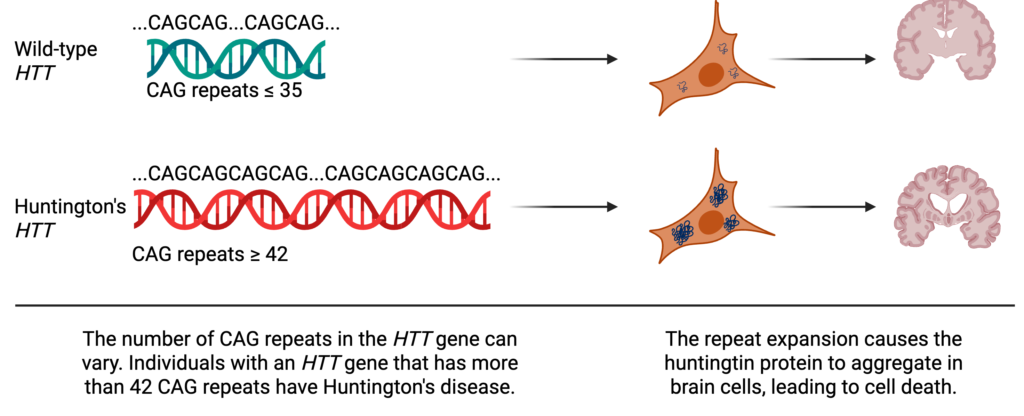 Wild-type
HTT

...CAGCAG...CAGCAG...

CAG repeats ≤ 35

Huntington's
HTT

...CAGCAGCAGCAG...CAGCAGCAGCAG...

CAG repeats ≥ 42

The number of CAG repeats in the HTT gene can vary. Individuals with an HTT gene that has more than 42 CAG repeats have Huntington's disease.

The repeat expansion causes the huntingtin protein to aggregate in brain cells, leading to cell death.